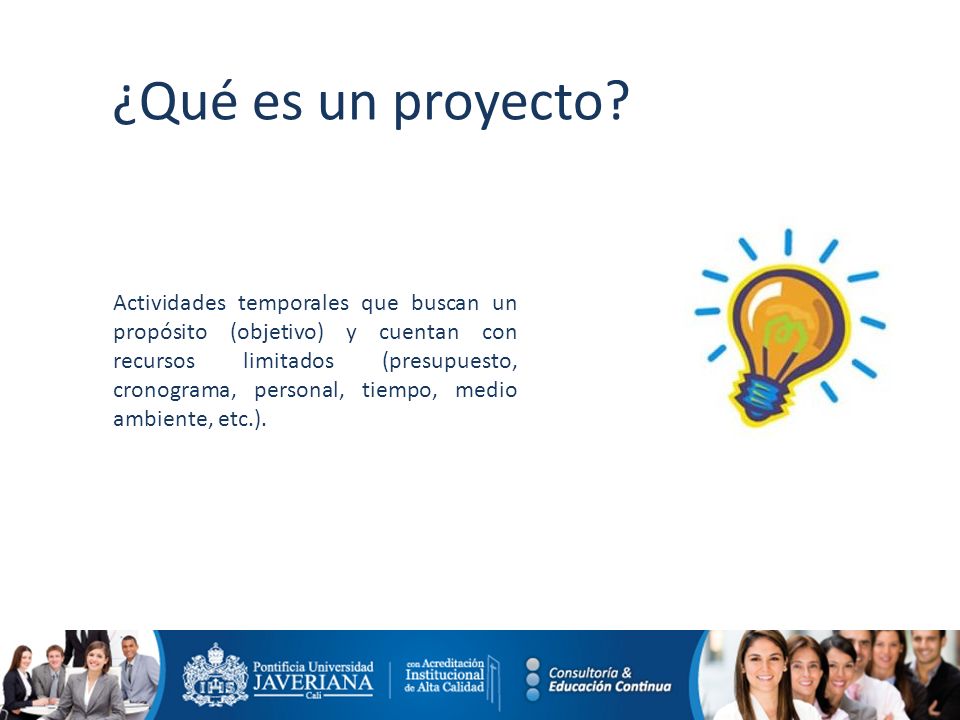 ¿Qué es un proyecto?

Actividades temporales que buscan un propósito (objetivo) y cuentan con recursos limitados (presupuesto, cronograma, personal, tiempo, medio ambiente, etc.).

Pontificia Universidad JAVERIANA Cali

con Acreditación Institucional de Alta Calidad

Consultoría & Educación Continua